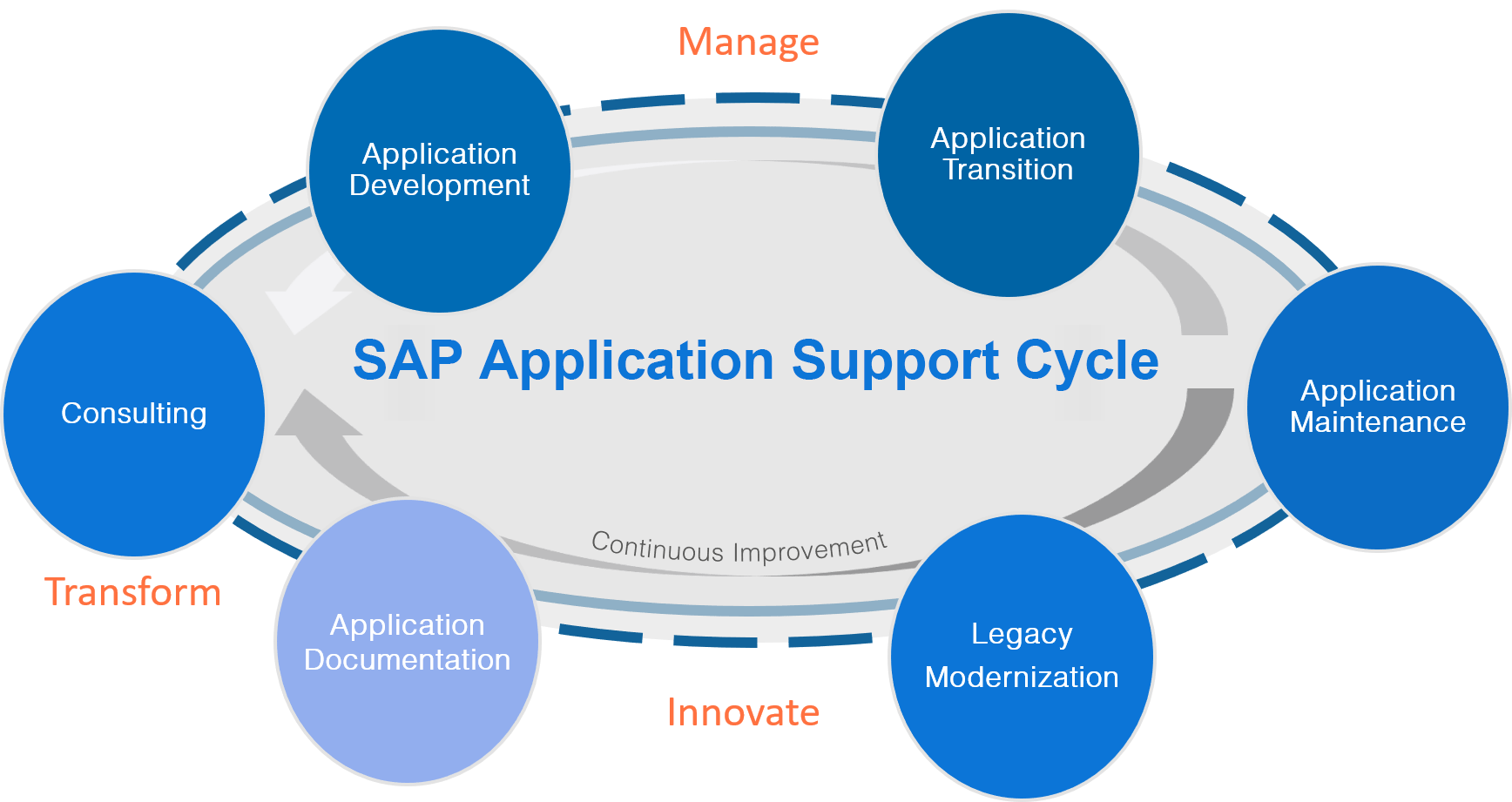 Manage

Application Development

Application Transition

SAP Application Support Cycle

Consulting

Application Maintenance

Continuous Improvement

Transform

Application Documentation

Legacy Modernization

Innovate